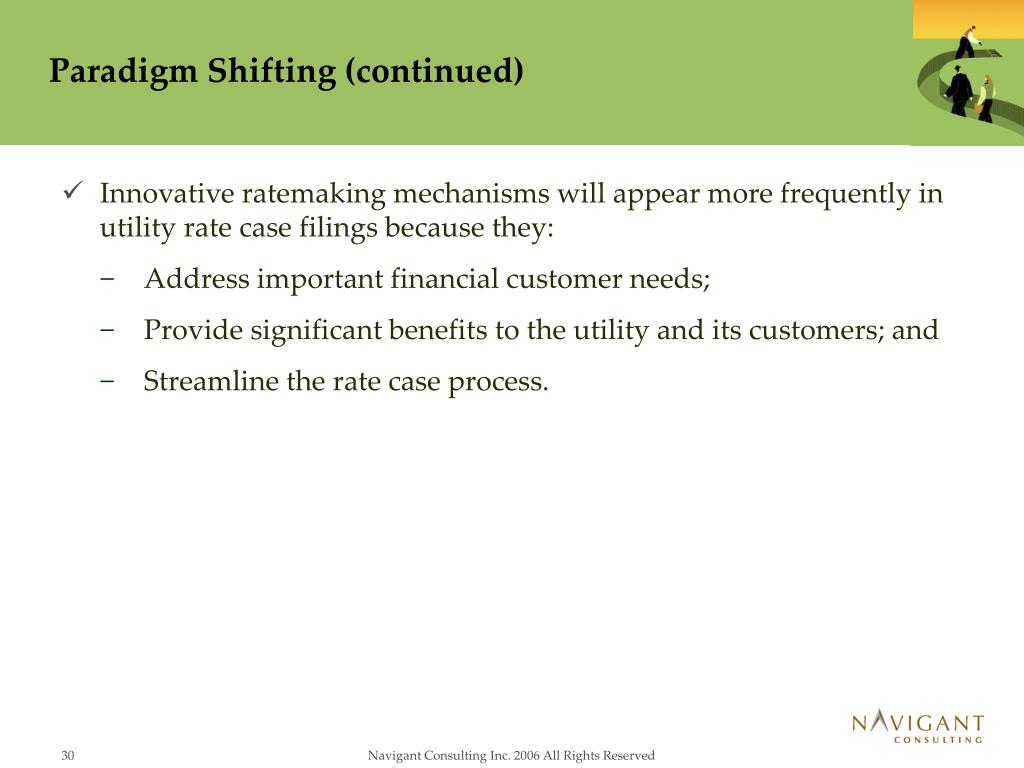 Paradigm Shifting (continued)

✓ Innovative ratemaking mechanisms will appear more frequently in utility rate case filings because they:

− Address important financial customer needs;

− Provide significant benefits to the utility and its customers; and

− Streamline the rate case process.

NAVIGANT CONSULTING

30

Navigant Consulting Inc. 2006 All Rights Reserved